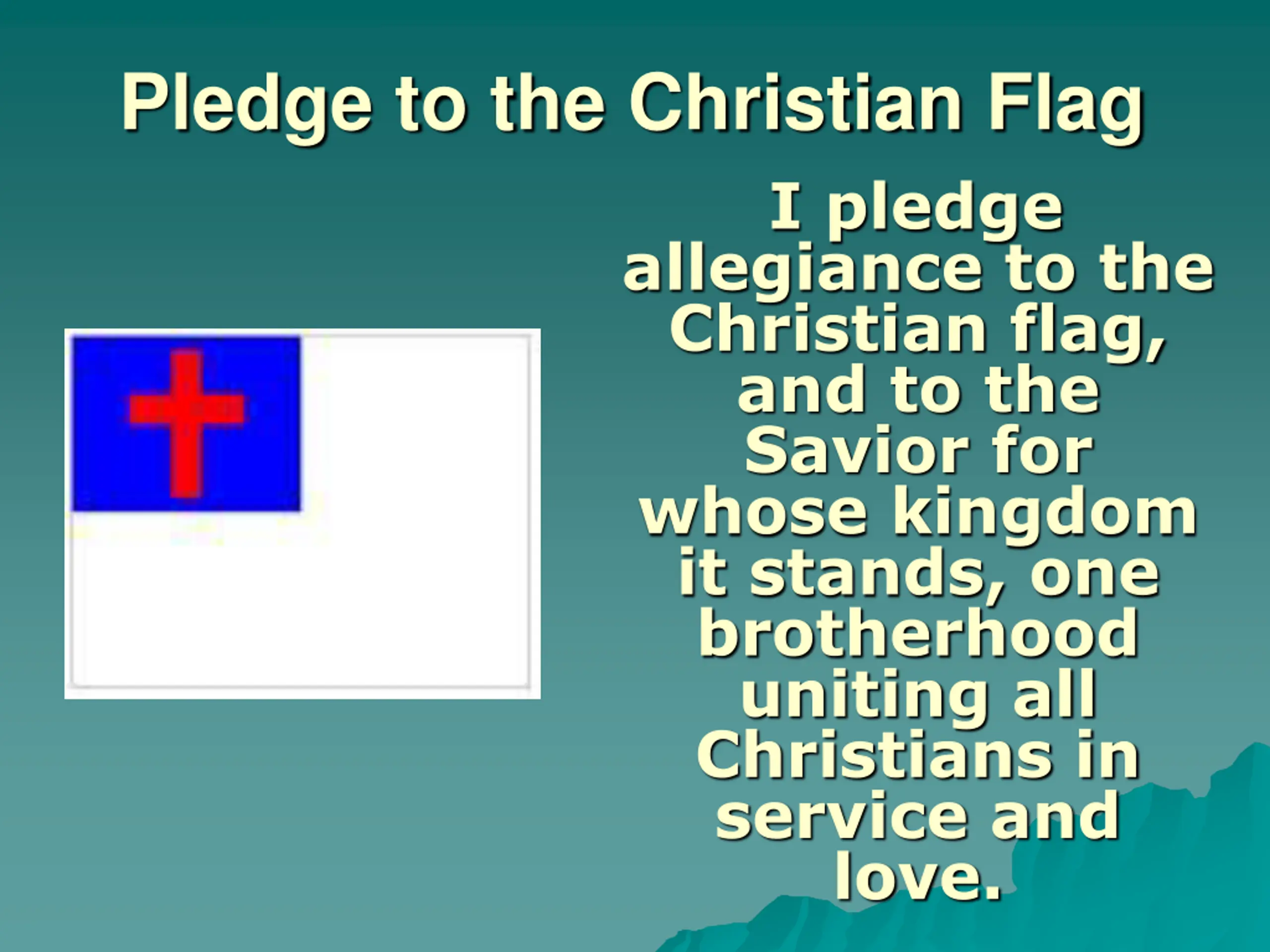 Pledge to the Christian Flag

I pledge allegiance to the Christian flag, and to the Savior for whose kingdom it stands, one brotherhood uniting all Christians in service and love.